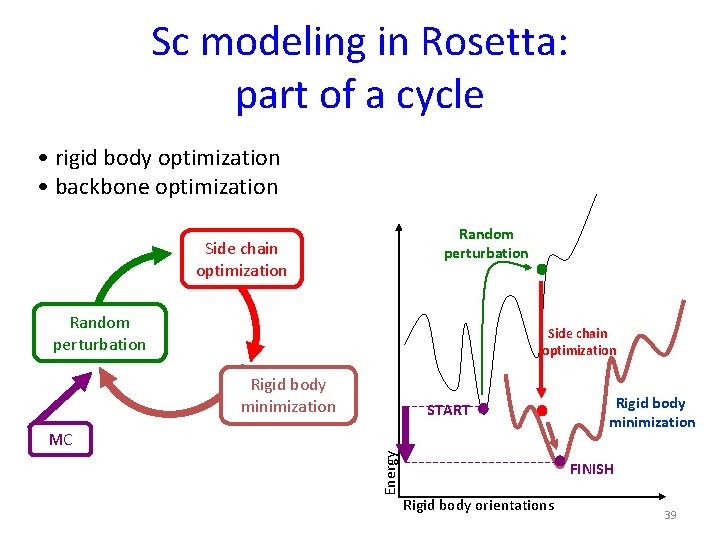 Sc modeling in Rosetta: part of a cycle

• rigid body optimization
• backbone optimization

Side chain optimization

Random perturbation

Rigid body minimization

MC

Random perturbation

Side chain optimization

START

Rigid body minimization

FINISH

Energy

Rigid body orientations

39